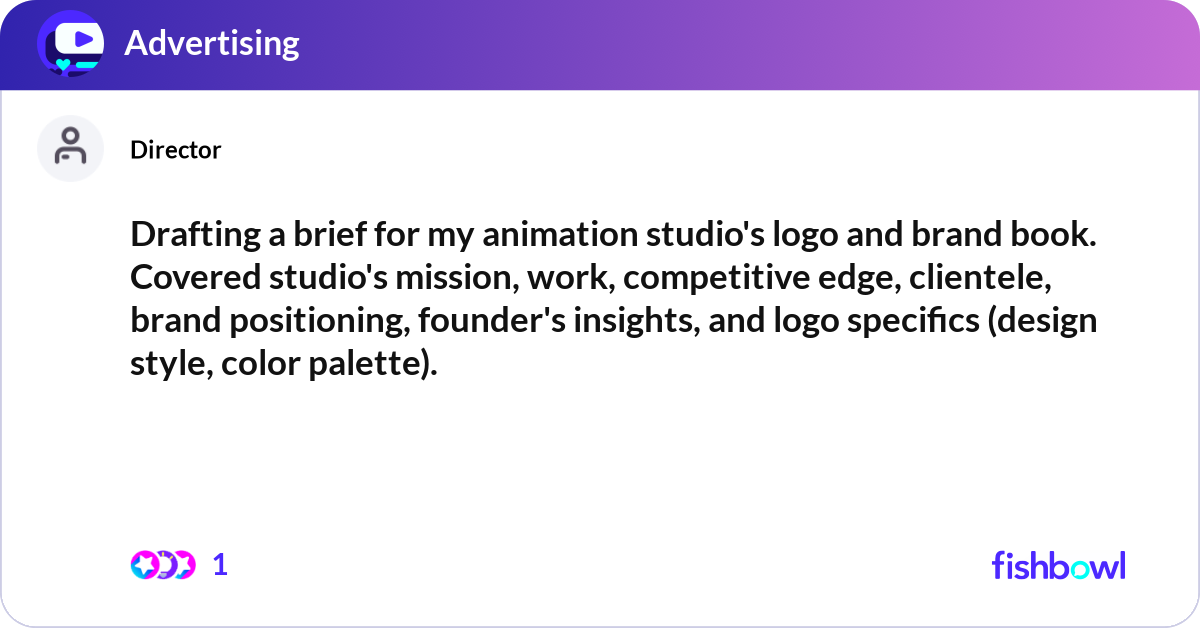 Advertising

Director

Drafting a brief for my animation studio's logo and brand book. Covered studio's mission, work, competitive edge, clientele, brand positioning, founder's insights, and logo specifics (design style, color palette).

1

fishbowl